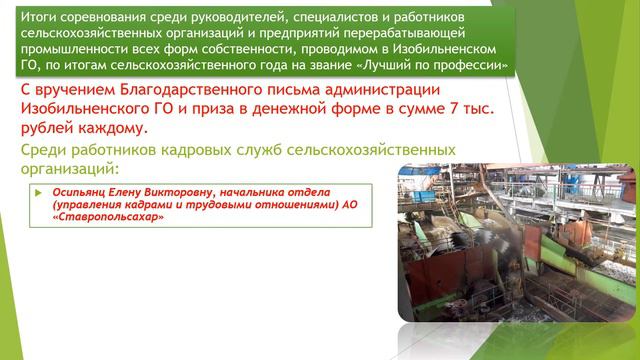 Итоги соревнования среди руководителей, специалистов и работников сельскохозяйственных организаций и предприятий перерабатывающей промышленности всех форм собственности, проводимом в Изобильненском ГО, по итогам сельскохозяйственного года на звание «Лучший по профессии»

С вручением Благодарственного письма администрации Изобильненского ГО и приза в денежной форме в сумме 7 тыс. рублей каждому.

Среди работников кадровых служб сельскохозяйственных организаций:

Осипьянц Елену Викторовну, начальника отдела (управления кадрами и трудовыми отношениями) АО «Ставропольсахар»